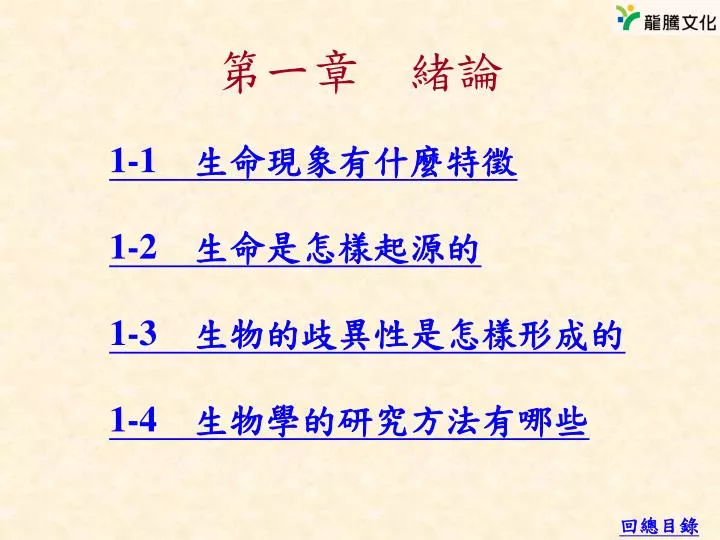 龍騰文化

第一章　緒論

1-1　生命現象有什麼特徵

1-2　生命是怎樣起源的

1-3　生物的歧異性是怎樣形成的

1-4　生物學的研究方法有哪些

回總目錄